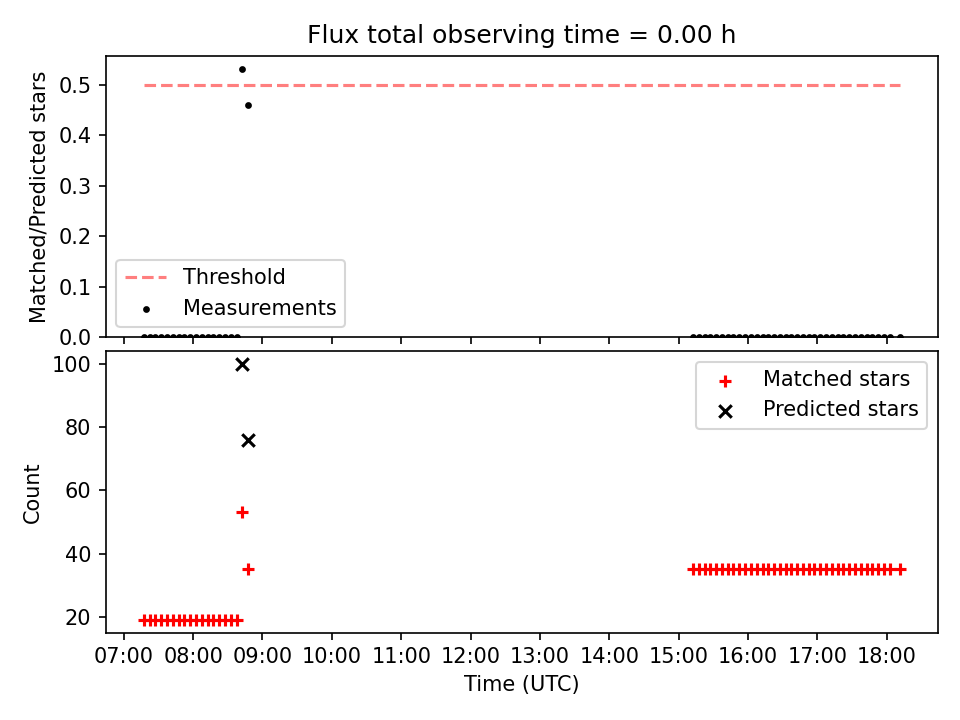 Flux total observing time = 0.00 h

Matched/Predicted stars

0.5
0.4
0.3
0.2
0.1
0.0

Threshold
Measurements

Count

100
80
60
40
20

Matched stars
Predicted stars

07:00 08:00 09:00 10:00 11:00 12:00 13:00 14:00 15:00 16:00 17:00 18:00

Time (UTC)